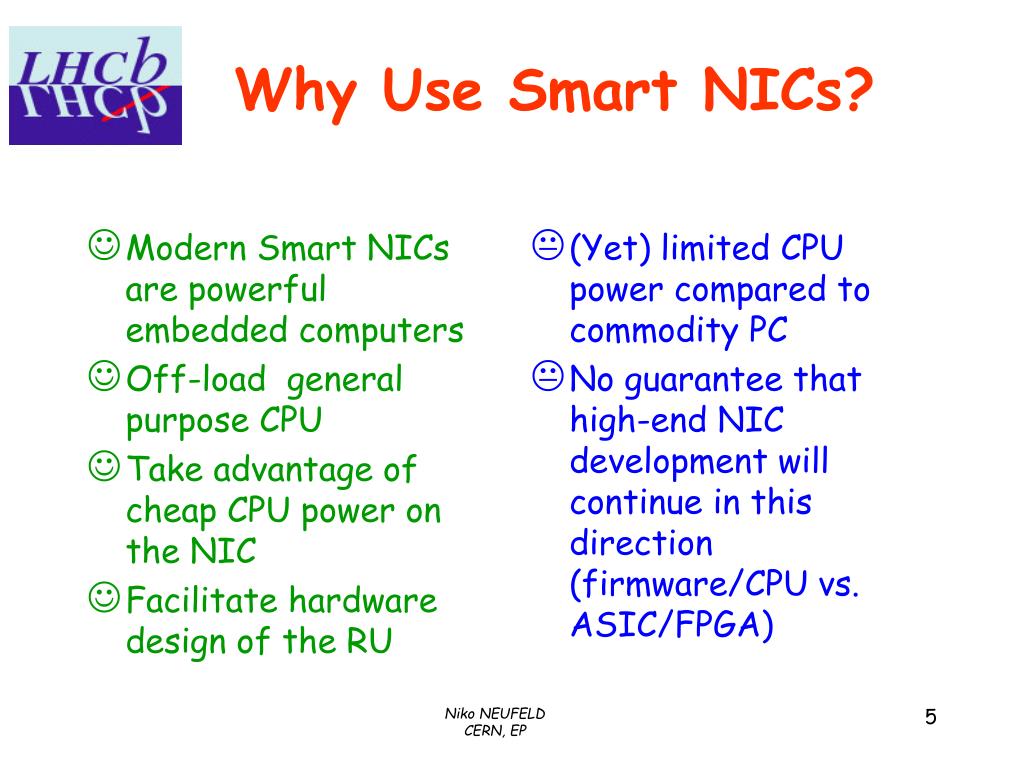 LHCb

Why Use Smart NICs?

☺ Modern Smart NICs are powerful embedded computers

☺ Off-load general purpose CPU

☺ Take advantage of cheap CPU power on the NIC

☺ Facilitate hardware design of the RU

😐 (Yet) limited CPU power compared to commodity PC

😐 No guarantee that high-end NIC development will continue in this direction (firmware/CPU vs. ASIC/FPGA)

Niko NEUFELD
CERN, EP

5